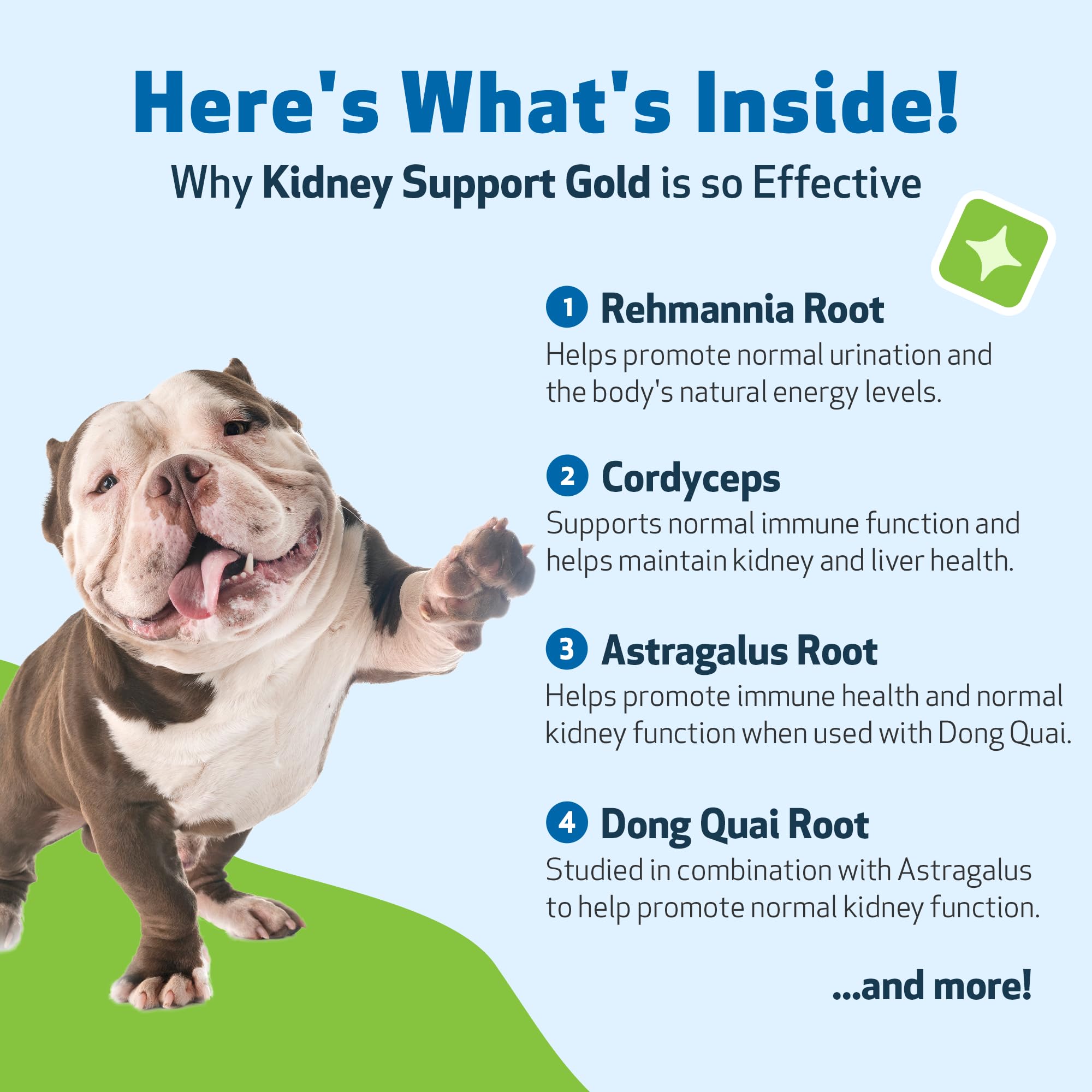 Here's What's Inside!

Why Kidney Support Gold is so Effective

1 Rehmannia Root

Helps promote normal urination and the body's natural energy levels.

2 Cordyceps

Supports normal immune function and helps maintain kidney and liver health.

3 Astragalus Root

Helps promote immune health and normal kidney function when used with Dong Quai.

4 Dong Quai Root

Studied in combination with Astragalus to help promote normal kidney function.

...and more!